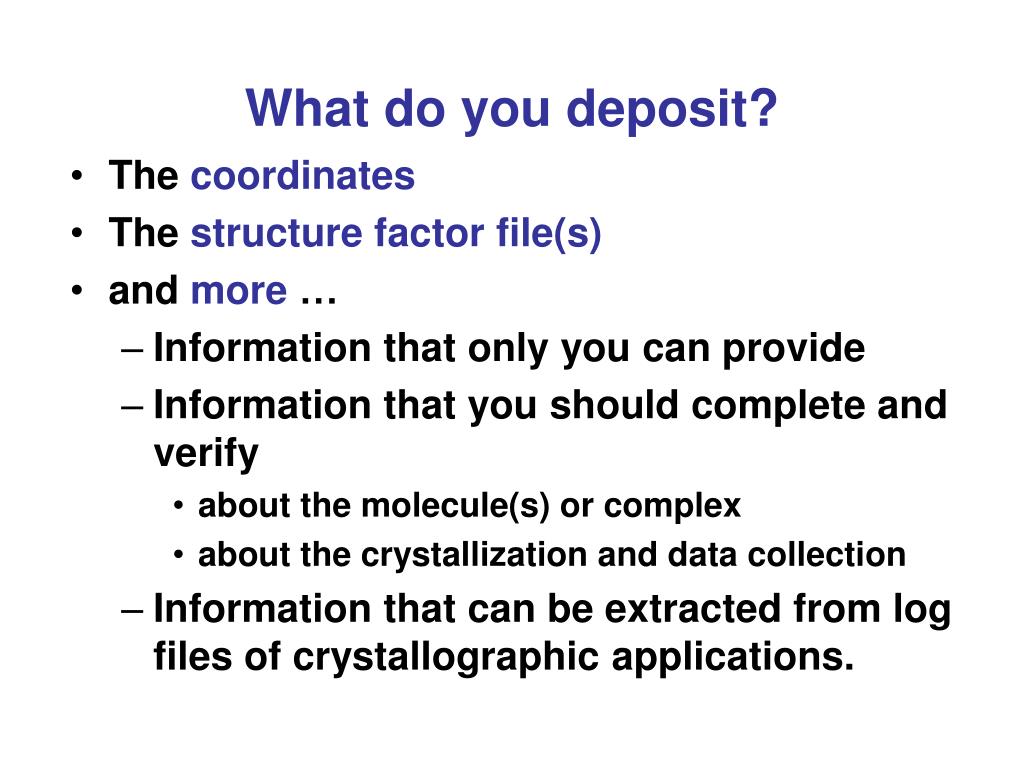 What do you deposit?

• The coordinates
• The structure factor file(s)
• and more …
  – Information that only you can provide
  – Information that you should complete and verify
    • about the molecule(s) or complex
    • about the crystallization and data collection
  – Information that can be extracted from log files of crystallographic applications.